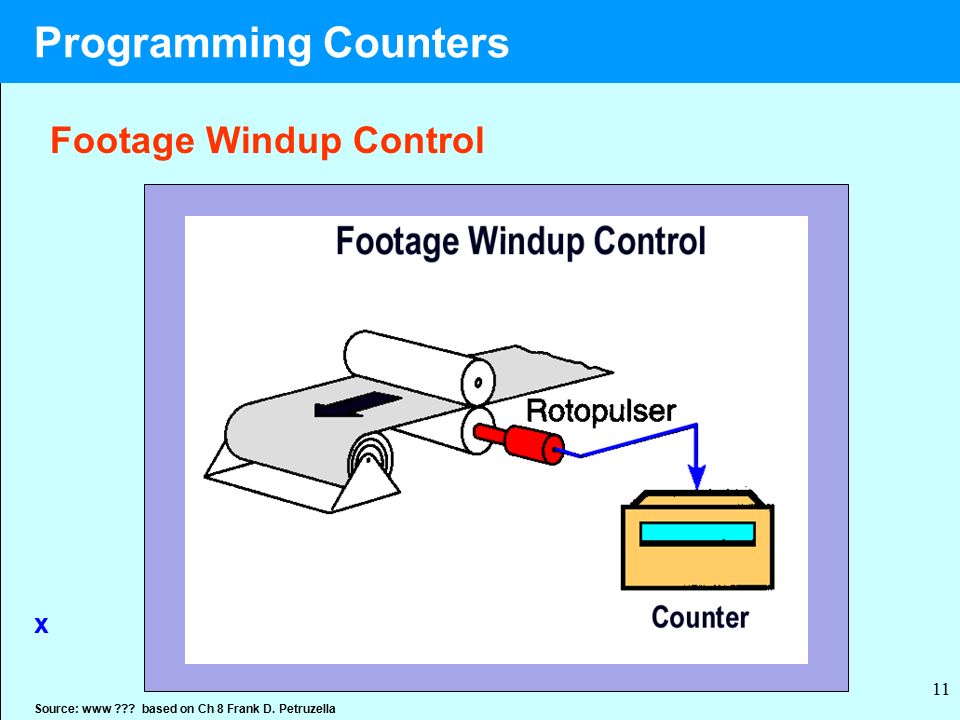 Programming Counters

Footage Windup Control

Footage Windup Control

Rotopulser

Counter

x

11

Source: www ??? based on Ch 8 Frank D. Petruzella